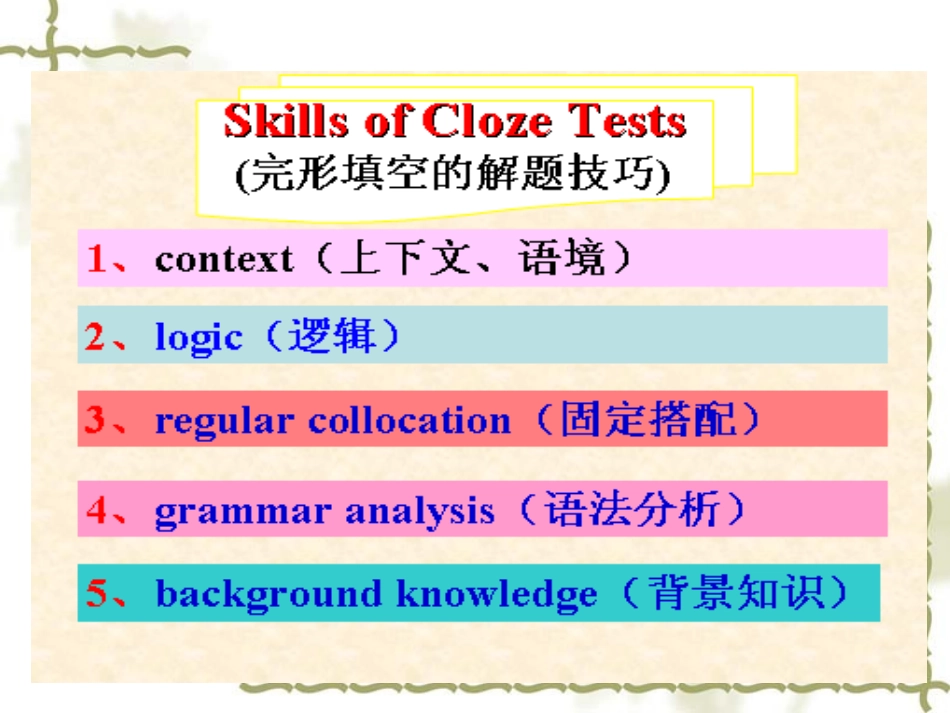 Skills of Cloze Tests
(完形填空的解题技巧)

1、context（上下文、语境）

2、logic（逻辑）

3、regular collocation（固定搭配）

4、grammar analysis（语法分析）

5、background knowledge（背景知识）